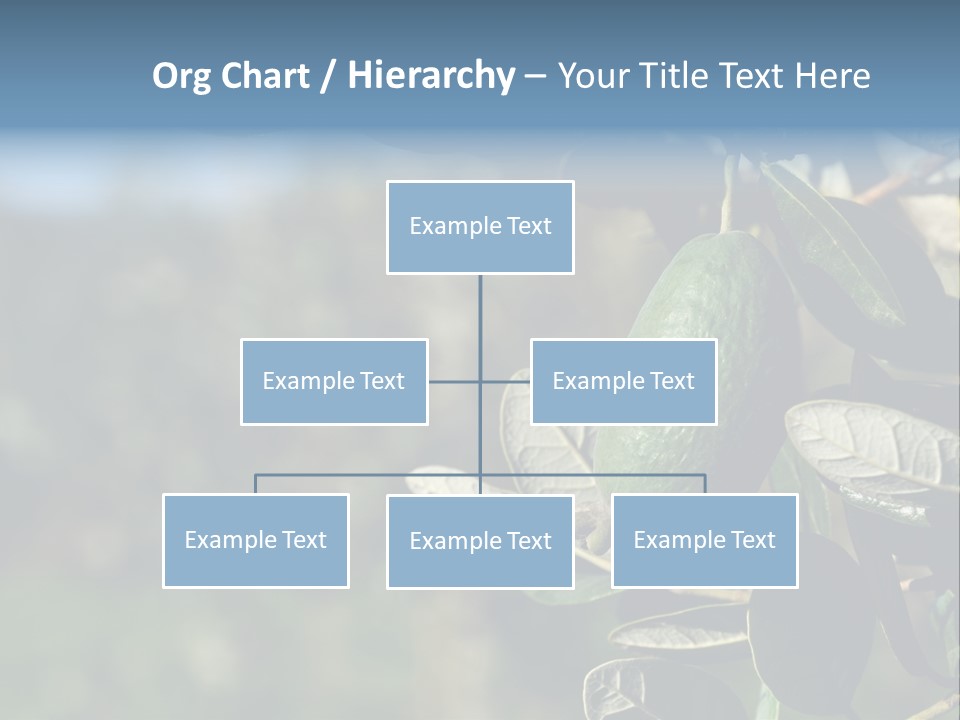 Org Chart / Hierarchy – Your Title Text Here

Example Text

Example Text

Example Text

Example Text

Example Text

Example Text